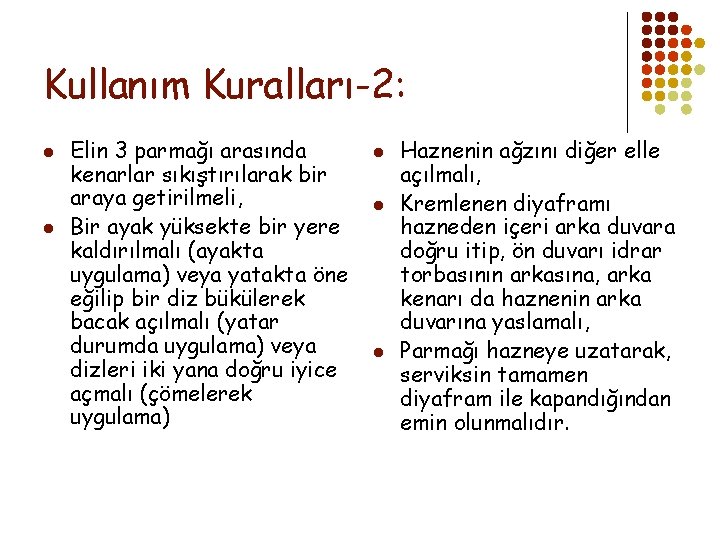 Kullanım Kuralları-2:

- Elin 3 parmağı arasında kenarlar sıkıştırılarak bir araya getirilmeli,
- Bir ayak yüksekte bir yere kaldırılmalı (ayakta uygulama) veya yatakta öne eğilip bir diz bükülerek bacak açılmalı (yatar durumda uygulama) veya dizleri iki yana doğru iyice açmalı (çömelerek uygulama)

- Haznenin ağzını diğer elle açılmalı,
- Kremlenen diyaframı hazneden içeri arka duvara doğru itip, ön duvarı idrar torbasının arkasına, arka kenarı da haznenin arka duvarına yaslamalı,
- Parmağı hazneye uzatarak, serviksin tamamen diyafram ile kapandığından emin olunmalıdır.